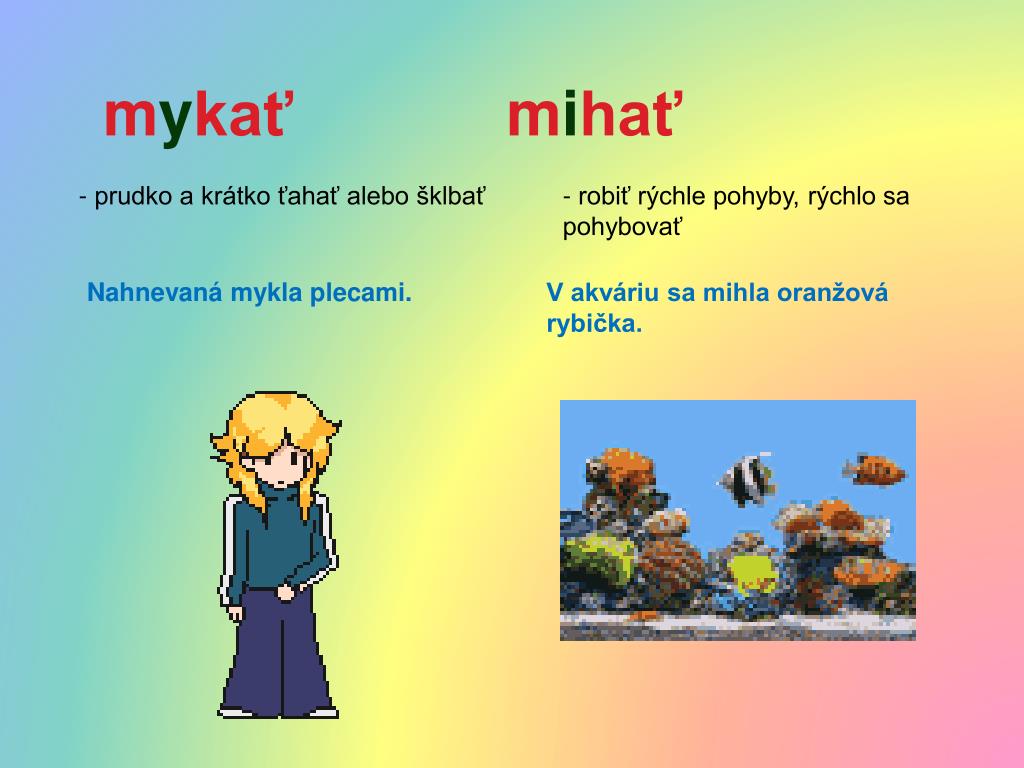 mykať

- prudko a krátko ťahať alebo šklbať

Nahnevaná mykla plecami.

mihať

- robiť rýchle pohyby, rýchlo sa pohybovať

V akváriu sa mihla oranžová rybička.